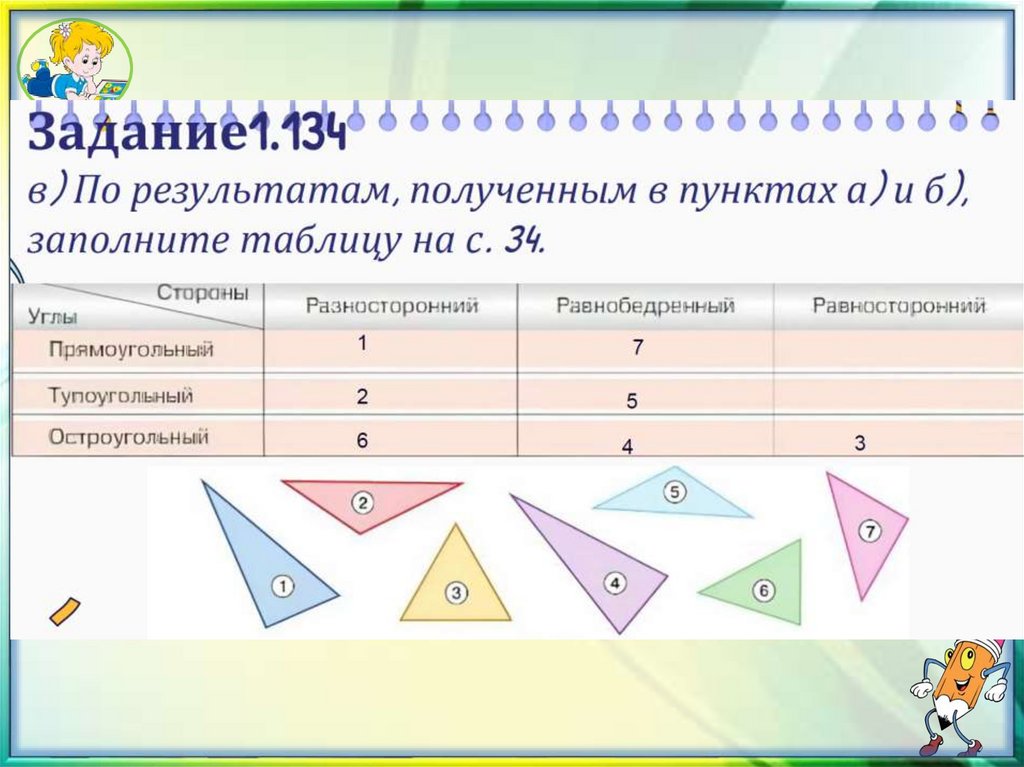 Задание1.134
в) По результатам, полученным в пунктах а) и б), заполните таблицу на с. 34.

| Стороны / Углы | Разносторонний | Равнобедренный | Равносторонний |
|---|---|---|---|
| Прямоугольный | 1 | 7 | |
| Тупоугольный | 2 | 5 | |
| Остроугольный | 6 | 4 | 3 |

2
5
7
1
3
4
6